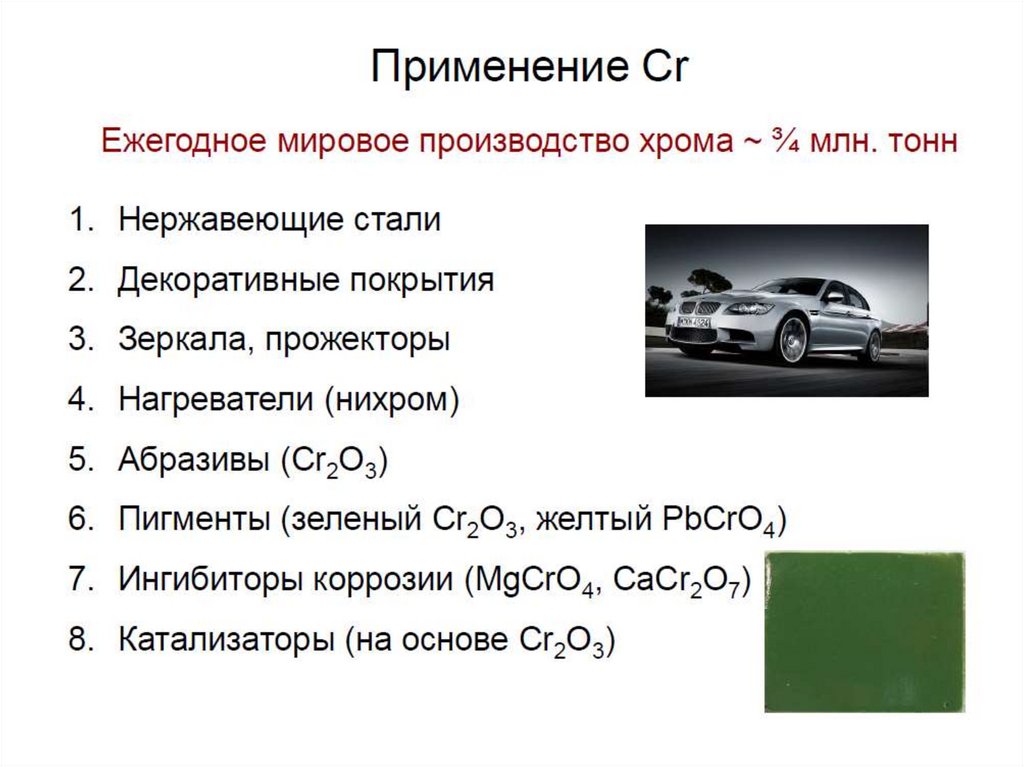 Применение Cr

Ежегодное мировое производство хрома ~ ¾ млн. тонн

1. Нержавеющие стали
2. Декоративные покрытия
3. Зеркала, прожекторы
4. Нагреватели (нихром)
5. Абразивы ($Cr_2O_3$)
6. Пигменты (зеленый $Cr_2O_3$, желтый $PbCrO_4$)
7. Ингибиторы коррозии ($MgCrO_4$, $CaCr_2O_7$)
8. Катализаторы (на основе $Cr_2O_3$)